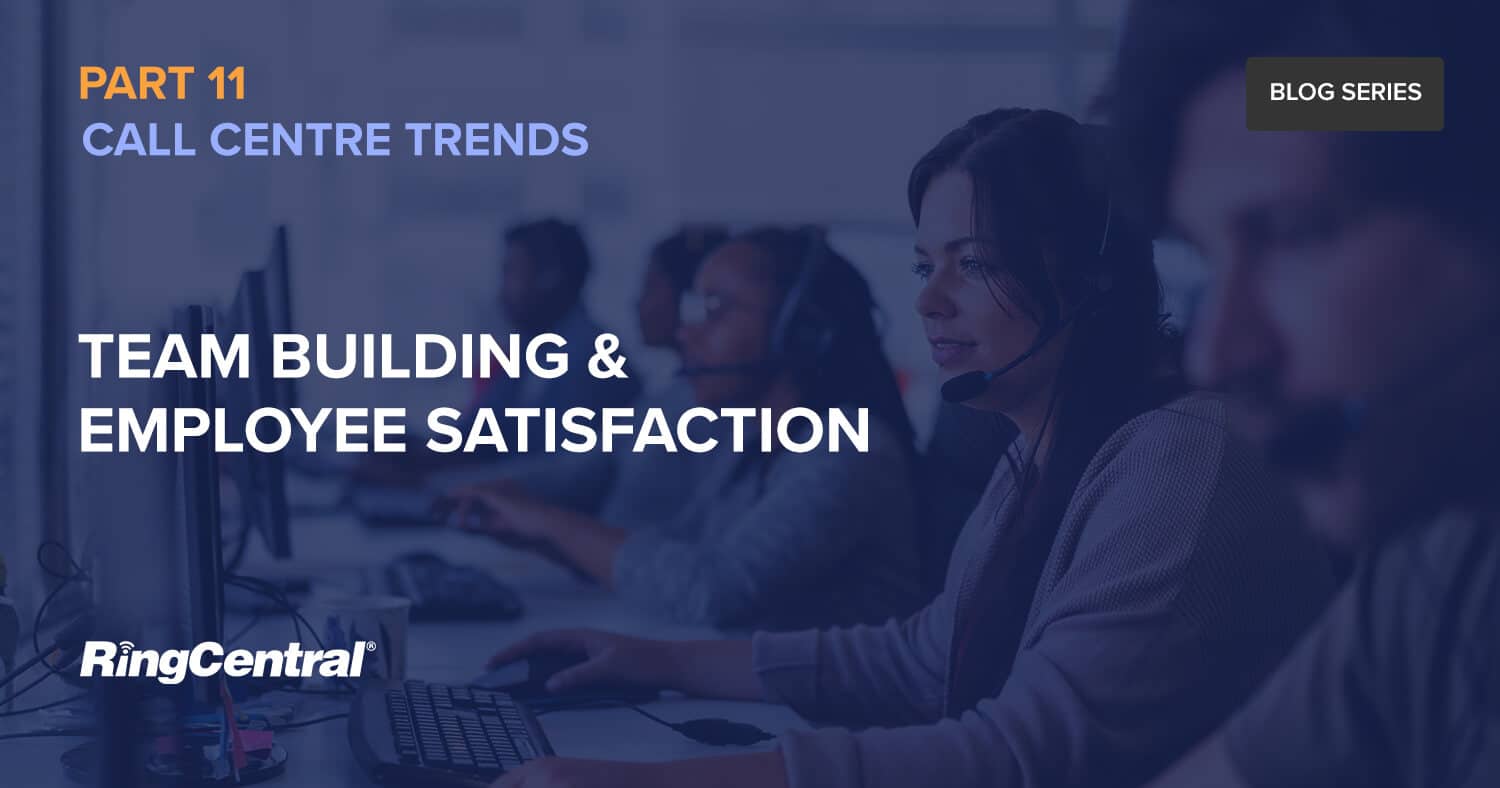 PART 11
CALL CENTRE TRENDS

BLOG SERIES

TEAM BUILDING & EMPLOYEE SATISFACTION

RingCentral®